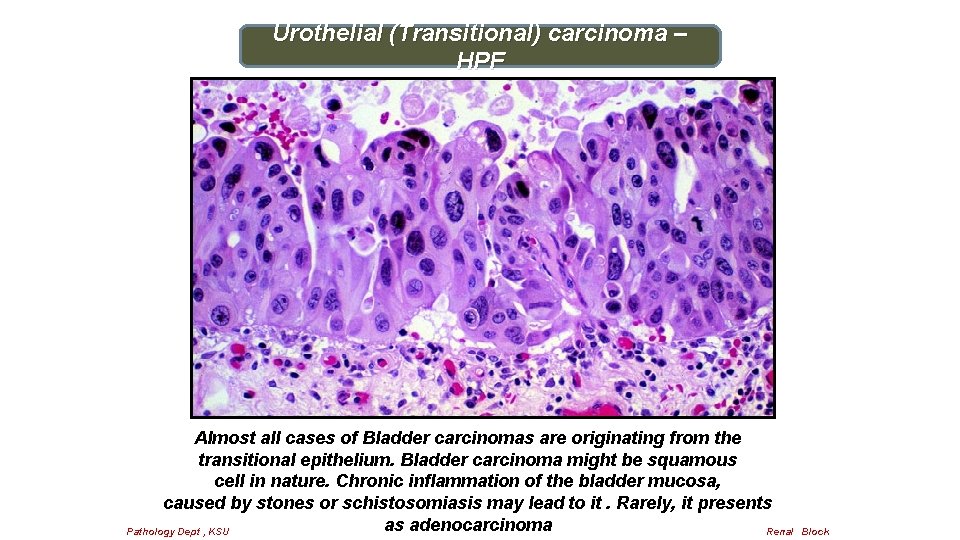 Urothelial (Transitional) carcinoma – HPF

Almost all cases of Bladder carcinomas are originating from the transitional epithelium. Bladder carcinoma might be squamous cell in nature. Chronic inflammation of the bladder mucosa, caused by stones or schistosomiasis may lead to it . Rarely, it presents as adenocarcinoma

Pathology Dept , KSU

Renal Block